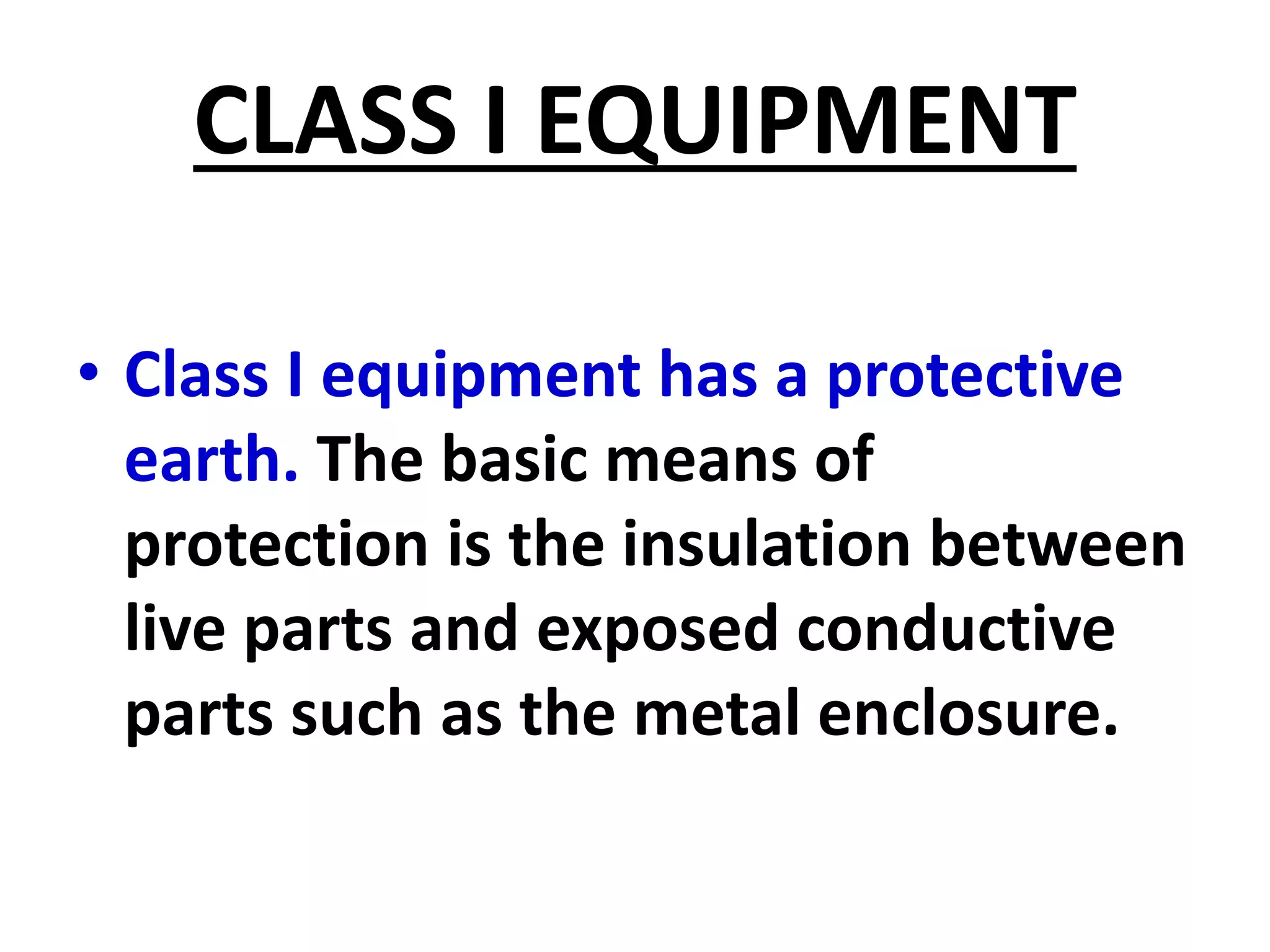 CLASS I EQUIPMENT

• Class I equipment has a protective earth. The basic means of protection is the insulation between live parts and exposed conductive parts such as the metal enclosure.